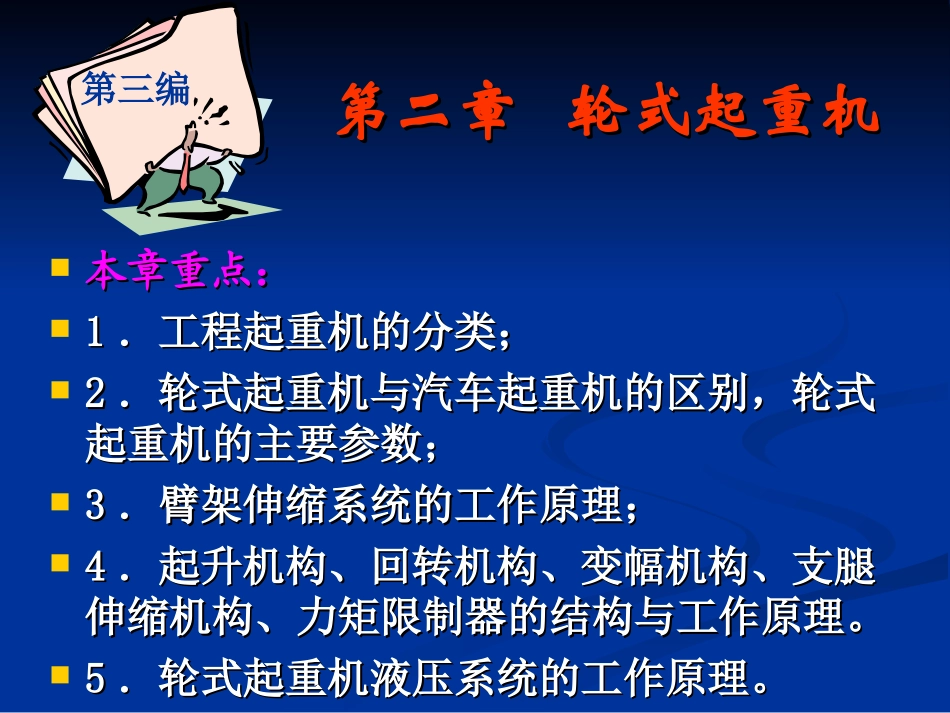 第三编

第二章 轮式起重机

本章重点：

1．工程起重机的分类；

2．轮式起重机与汽车起重机的区别，轮式起重机的主要参数；

3．臂架伸缩系统的工作原理；

4．起升机构、回转机构、变幅机构、支腿伸缩机构、力矩限制器的结构与工作原理。

5．轮式起重机液压系统的工作原理。